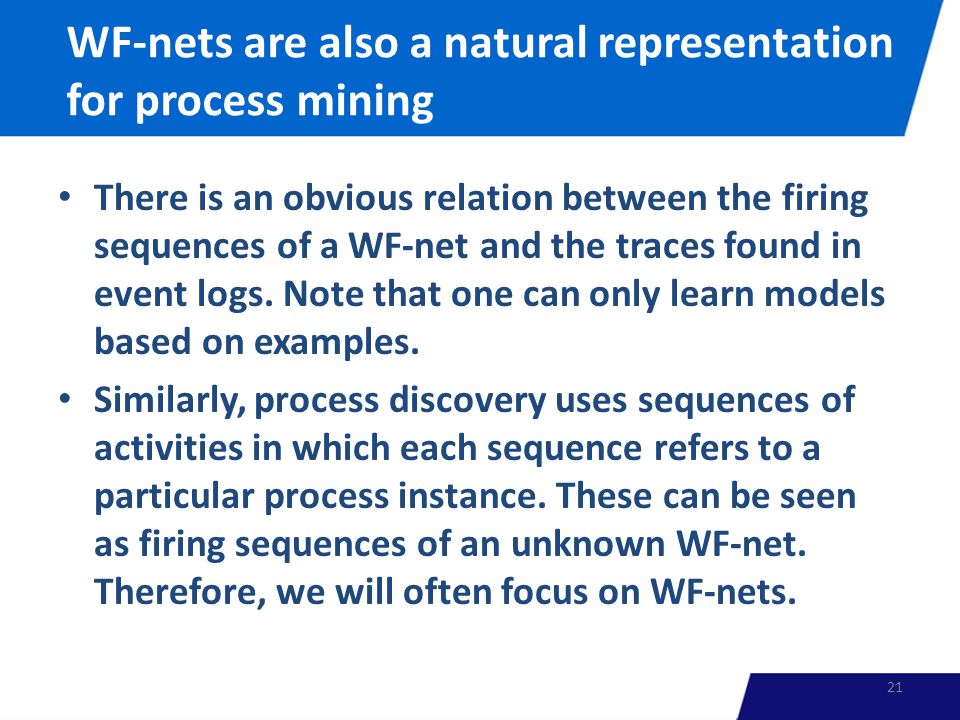 WF-nets are also a natural representation for process mining

• There is an obvious relation between the firing sequences of a WF-net and the traces found in event logs. Note that one can only learn models based on examples.

• Similarly, process discovery uses sequences of activities in which each sequence refers to a particular process instance. These can be seen as firing sequences of an unknown WF-net. Therefore, we will often focus on WF-nets.

21